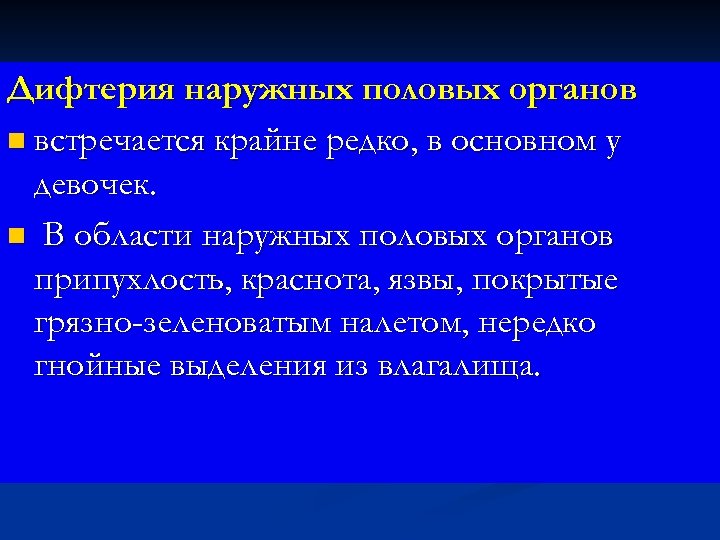 Дифтерия наружных половых органов

встречается крайне редко, в основном у девочек.

В области наружных половых органов припухлость, краснота, язвы, покрытые грязно-зеленоватым налетом, нередко гнойные выделения из влагалища.